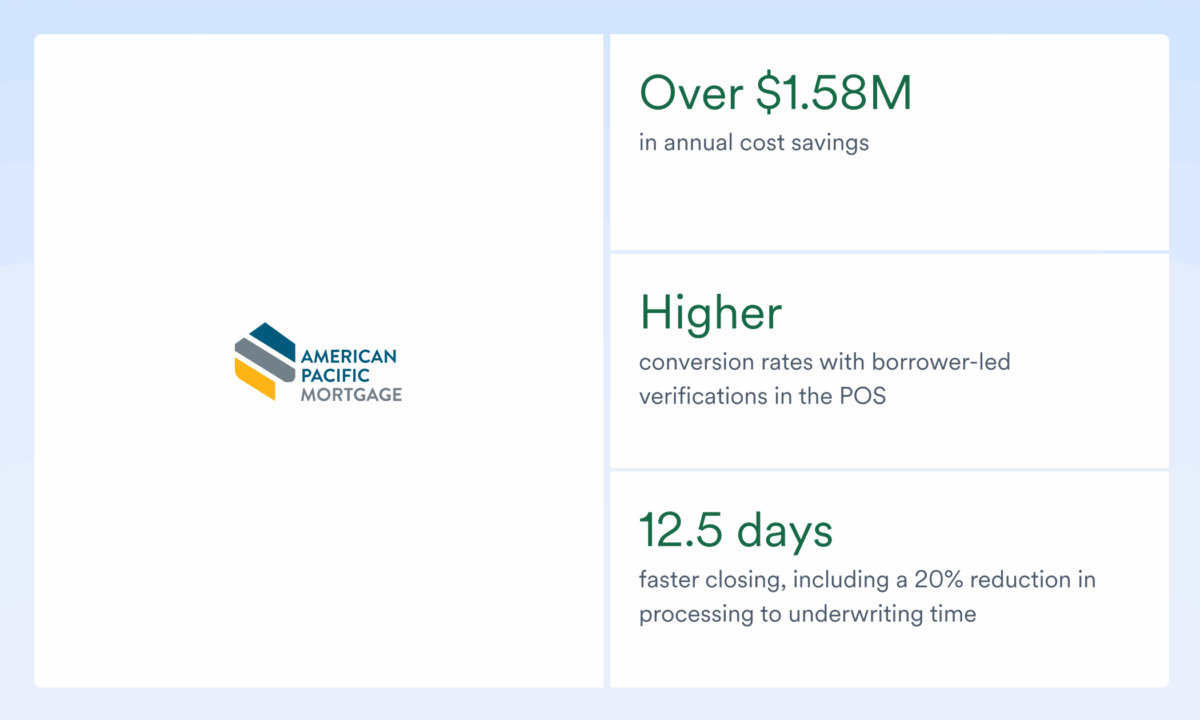 AMERICAN
PACIFIC
MORTGAGE

Over \$1.58M
in annual cost savings

Higher
conversion rates with borrower-led verifications in the POS

12.5 days
faster closing, including a 20% reduction in processing to underwriting time